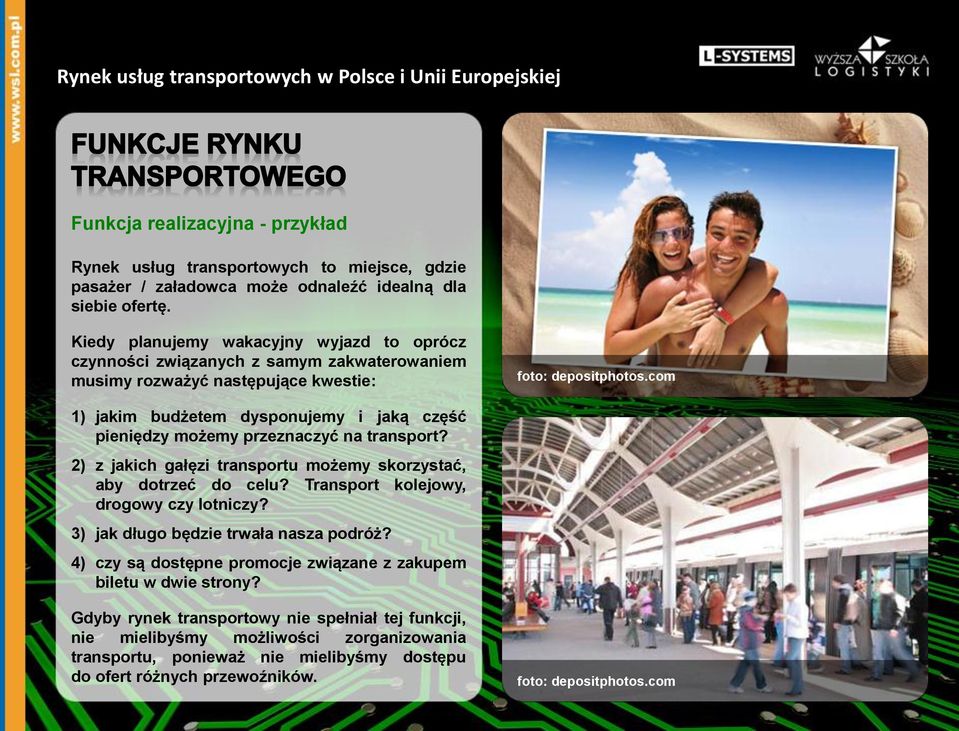 www.wsl.com.pl

Rynek usług transportowych w Polsce i Unii Europejskiej

L-SYSTEMS

WYŻSZA SZKOŁA LOGISTYKI

FUNKCJE RYNKU TRANSPORTOWEGO

Funkcja realizacyjna - przykład

Rynek usług transportowych to miejsce, gdzie pasażer / załadowca może odnaleźć idealną dla siebie ofertę.

Kiedy planujemy wakacyjny wyjazd to oprócz czynności związanych z samym zakwaterowaniem musimy rozważyć następujące kwestie:

1) jakim budżetem dysponujemy i jaką część pieniędzy możemy przeznaczyć na transport?

2) z jakich gałęzi transportu możemy skorzystać, aby dotrzeć do celu? Transport kolejowy, drogowy czy lotniczy?

3) jak długo będzie trwała nasza podróż?

4) czy są dostępne promocje związane z zakupem biletu w dwie strony?

Gdyby rynek transportowy nie spełniał tej funkcji, nie mielibyśmy możliwości zorganizowania transportu, ponieważ nie mielibyśmy dostępu do ofert różnych przewoźników.

foto: depositphotos.com

foto: depositphotos.com